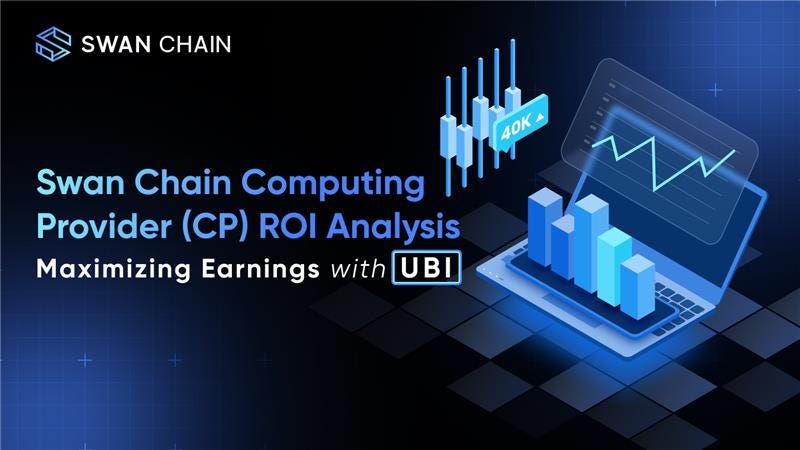 SWAN CHAIN

40K

Swan Chain Computing Provider (CP) ROI Analysis

Maximizing Earnings with UBI